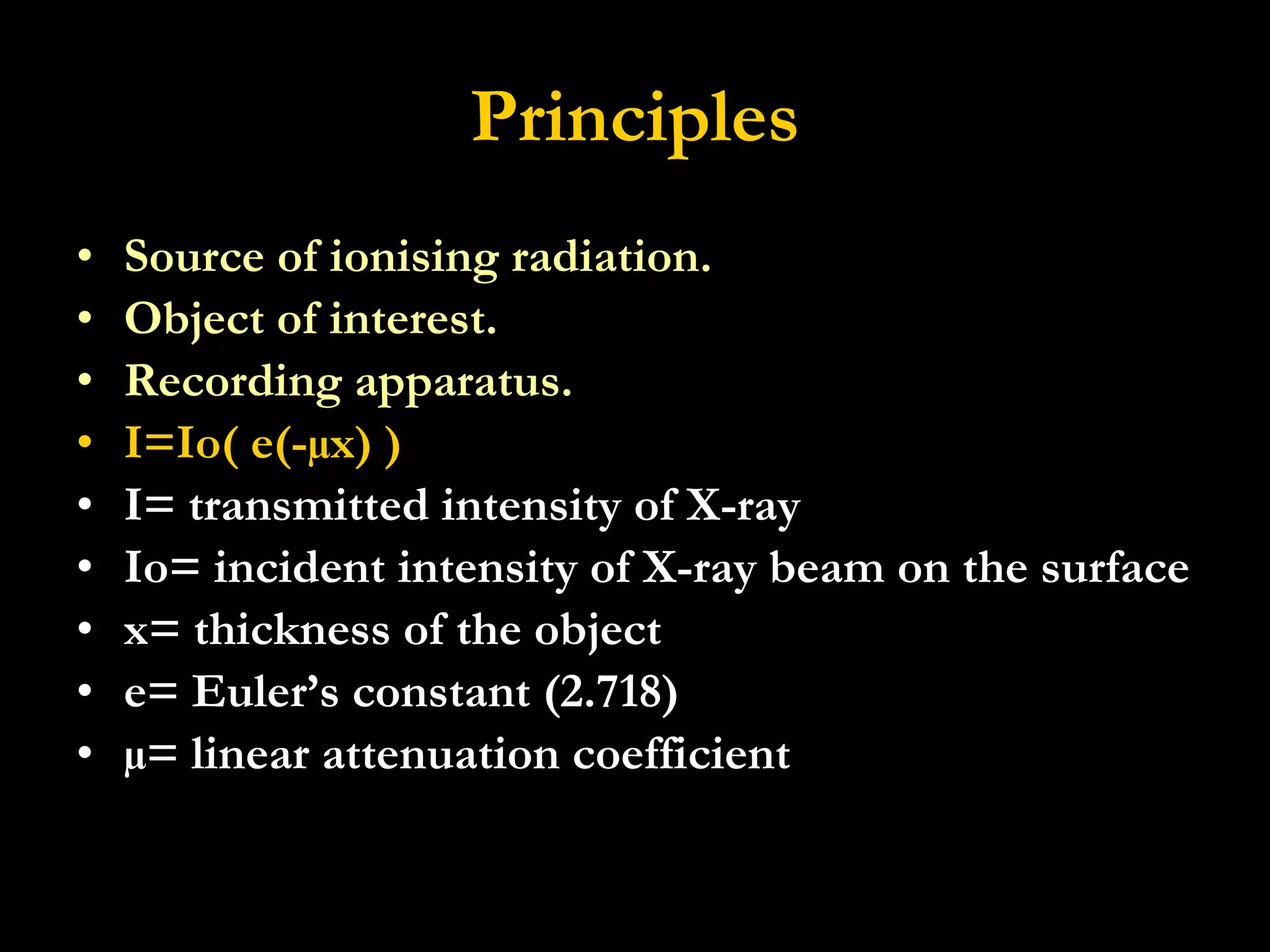 Principles

• Source of ionising radiation.
• Object of interest.
• Recording apparatus.
• I=Io( e(-μx) )
• I= transmitted intensity of X-ray
• Io= incident intensity of X-ray beam on the surface
• x= thickness of the object
• e= Euler's constant (2.718)
• μ= linear attenuation coefficient